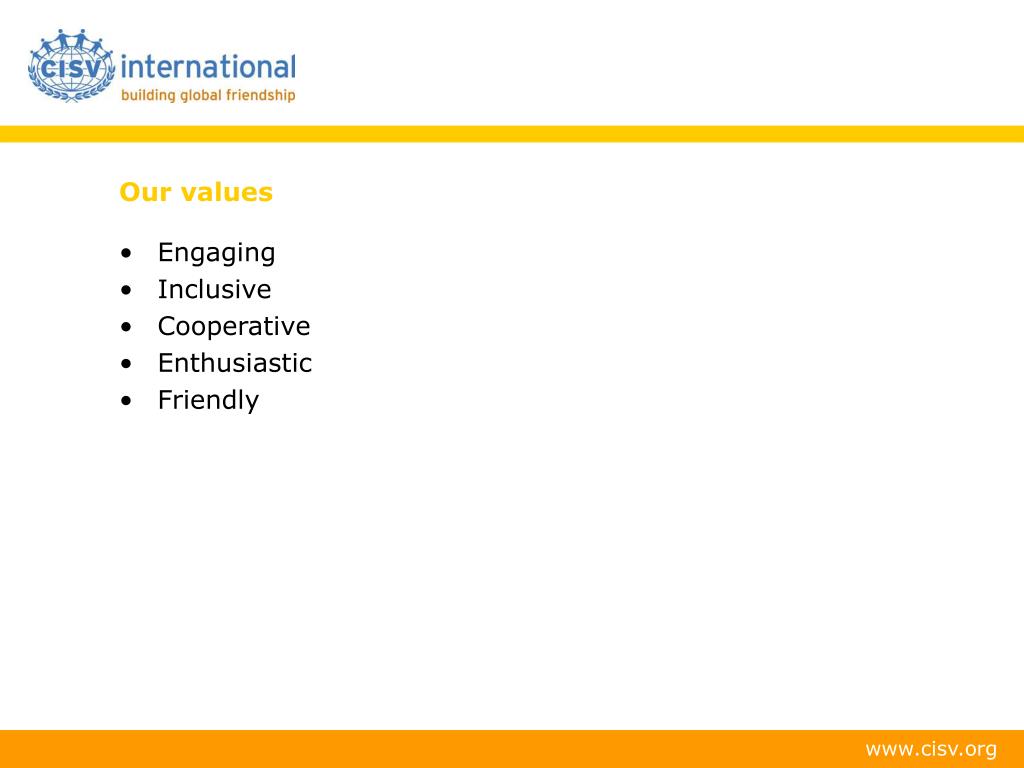 CISV international
building global friendship

Our values

• Engaging
• Inclusive
• Cooperative
• Enthusiastic
• Friendly

www.cisv.org